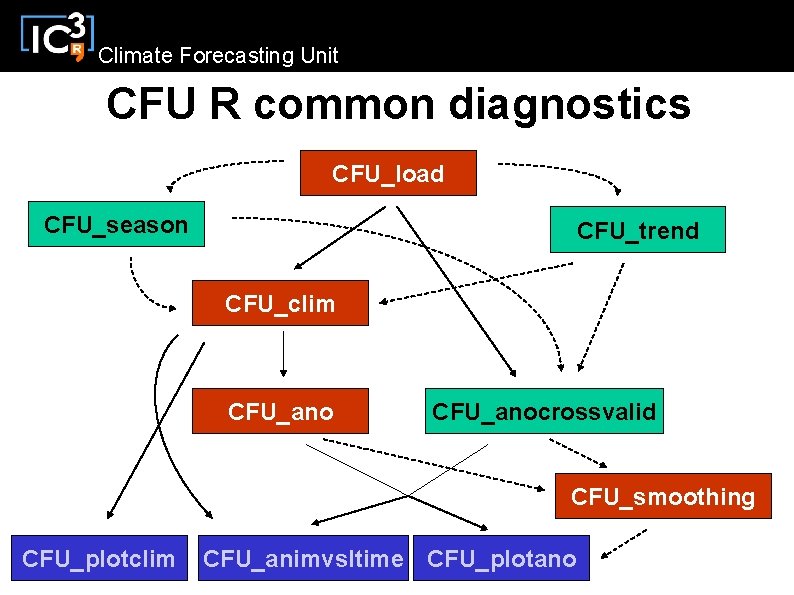 IC3
R
Climate Forecasting Unit

CFU R common diagnostics

CFU_load

CFU_season

CFU_trend

CFU_clim

CFU_ano

CFU_anocrossvalid

CFU_smoothing

CFU_plotclim

CFU_animvsltime

CFU_plotano